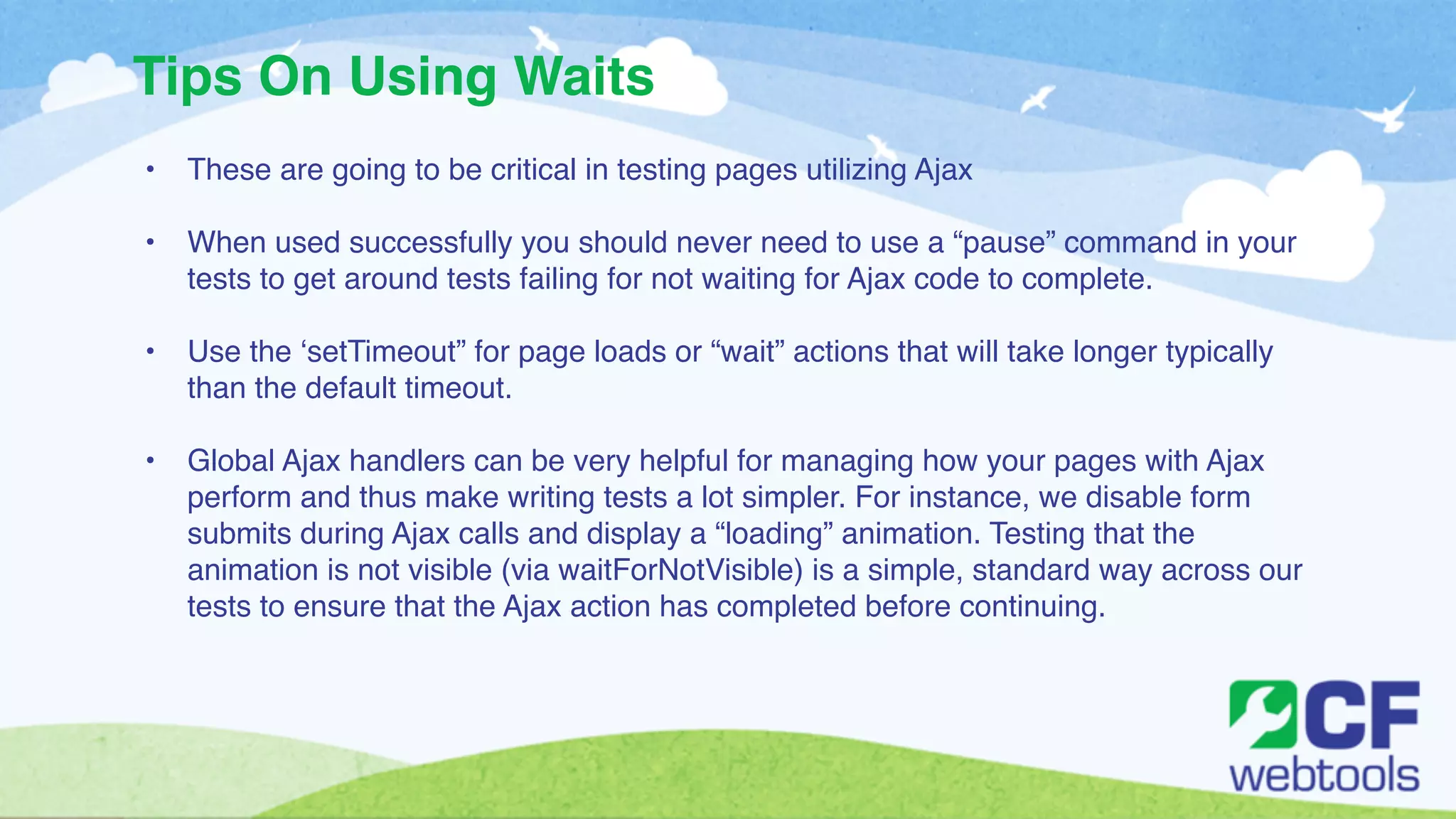 Tips On Using Waits

• These are going to be critical in testing pages utilizing Ajax

• When used successfully you should never need to use a “pause” command in your tests to get around tests failing for not waiting for Ajax code to complete.

• Use the ‘setTimeout” for page loads or “wait” actions that will take longer typically than the default timeout.

• Global Ajax handlers can be very helpful for managing how your pages with Ajax perform and thus make writing tests a lot simpler. For instance, we disable form submits during Ajax calls and display a “loading” animation. Testing that the animation is not visible (via waitForNotVisible) is a simple, standard way across our tests to ensure that the Ajax action has completed before continuing.

CF
webtools